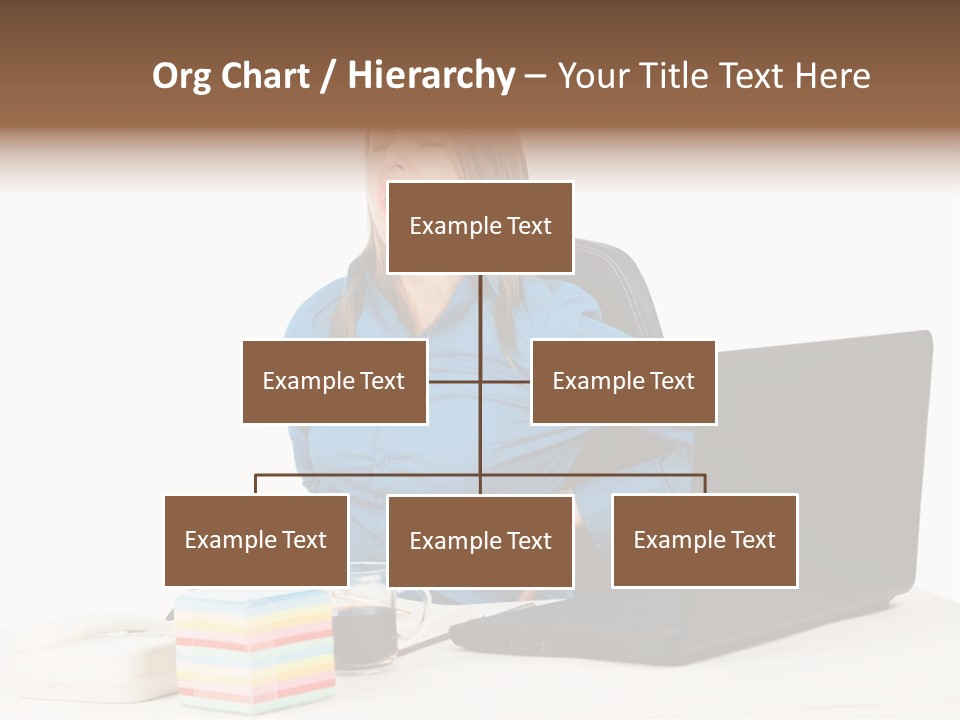 Org Chart / Hierarchy – Your Title Text Here

Example Text

Example Text

Example Text

Example Text

Example Text

Example Text